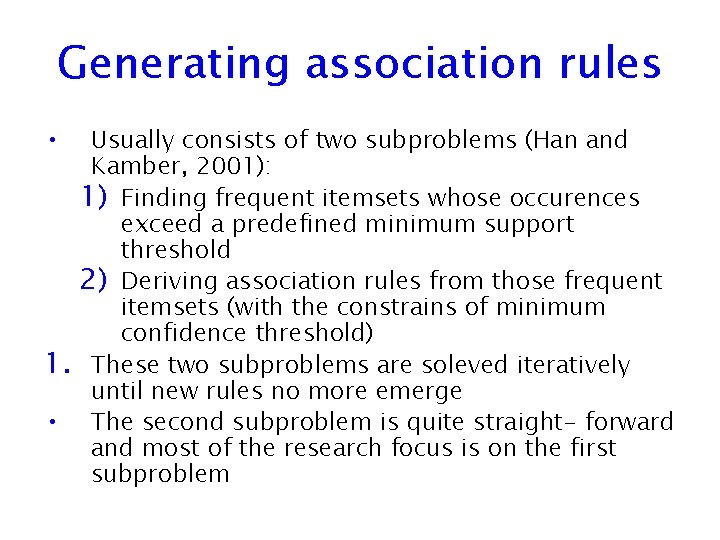 Generating association rules

• Usually consists of two subproblems (Han and Kamber, 2001):

1) Finding frequent itemsets whose occurences exceed a predefined minimum support threshold

2) Deriving association rules from those frequent itemsets (with the constrains of minimum confidence threshold)

1. These two subproblems are soleved iteratively until new rules no more emerge

• The second subproblem is quite straight- forward and most of the research focus is on the first subproblem